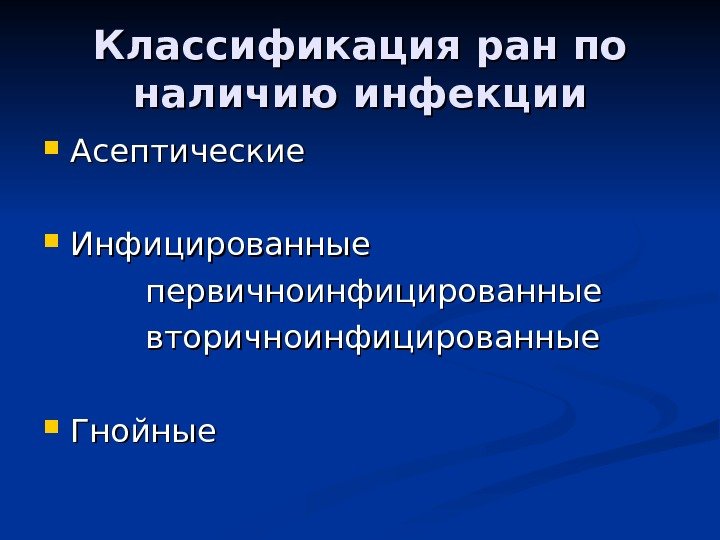 Классификация ран по наличию инфекции

Асептические

Инфицированные
первичноинфицированные
вторичноинфицированные

Гнойные